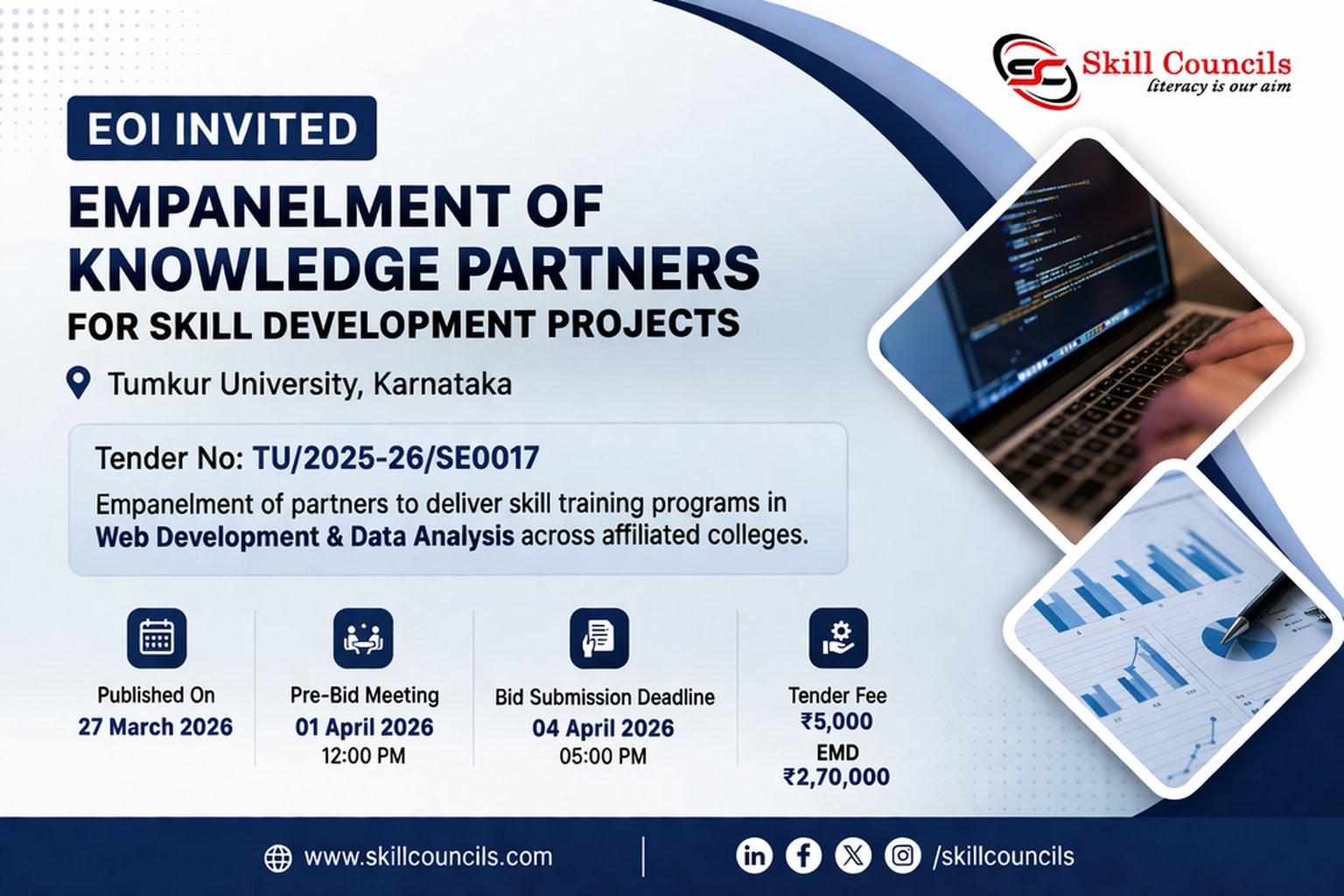 Skill Councils
literacy is our aim

EOI INVITED

EMPANELMENT OF KNOWLEDGE PARTNERS
FOR SKILL DEVELOPMENT PROJECTS

Tumkur University, Karnataka

Tender No: TU/2025-26/SE0017
Empanelment of partners to deliver skill training programs in Web Development & Data Analysis across affiliated colleges.

Published On
27 March 2026

Pre-Bid Meeting
01 April 2026
12:00 PM

Bid Submission Deadline
04 April 2026
05:00 PM

Tender Fee
₹5,000
EMD
₹2,70,000

www.skillcouncils.com

/skillcouncils